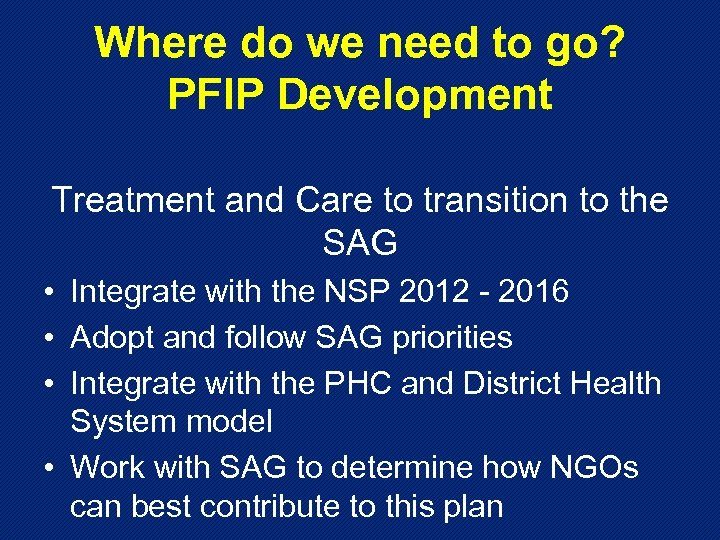 Where do we need to go?
PFIP Development

Treatment and Care to transition to the SAG

• Integrate with the NSP 2012 - 2016
• Adopt and follow SAG priorities
• Integrate with the PHC and District Health System model
• Work with SAG to determine how NGOs can best contribute to this plan